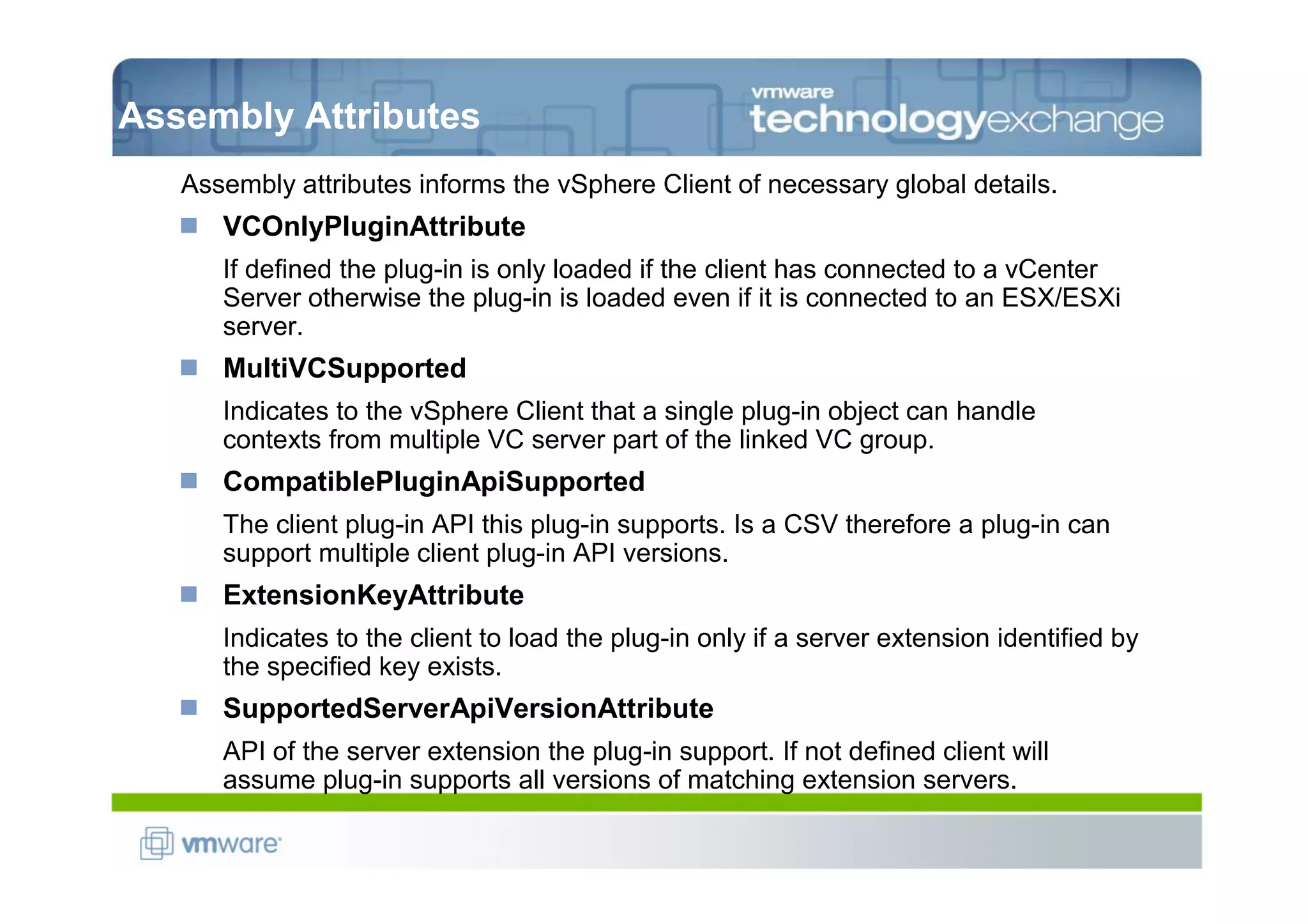 Assembly Attributes

vmware technologyexchange

Assembly attributes informs the vSphere Client of necessary global details.

VCOnlyPluginAttribute

If defined the plug-in is only loaded if the client has connected to a vCenter Server otherwise the plug-in is loaded even if it is connected to an ESX/ESXi server.

MultiVCSupported

Indicates to the vSphere Client that a single plug-in object can handle contexts from multiple VC server part of the linked VC group.

CompatiblePluginApiSupported

The client plug-in API this plug-in supports. Is a CSV therefore a plug-in can support multiple client plug-in API versions.

ExtensionKeyAttribute

Indicates to the client to load the plug-in only if a server extension identified by the specified key exists.

SupportedServerApiVersionAttribute

API of the server extension the plug-in support. If not defined client will assume plug-in supports all versions of matching extension servers.

vmware